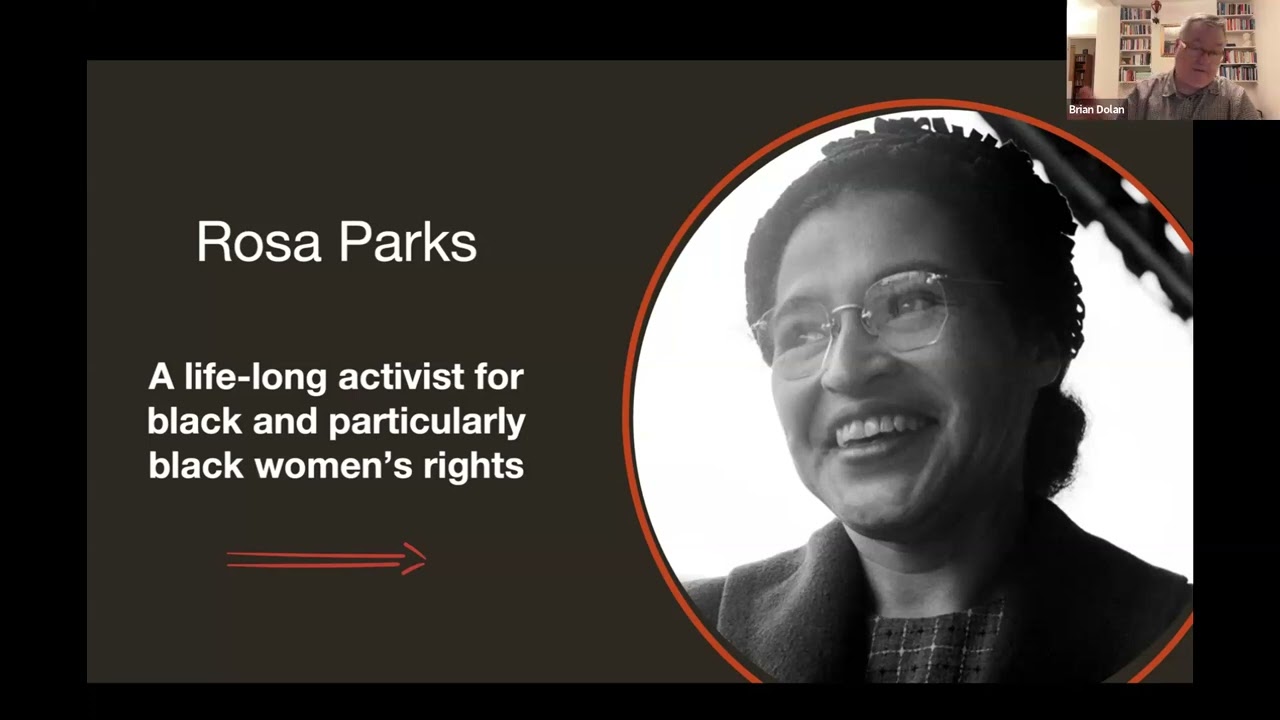 Brian Dolan

Rosa Parks

A life-long activist for black and particularly black women's rights